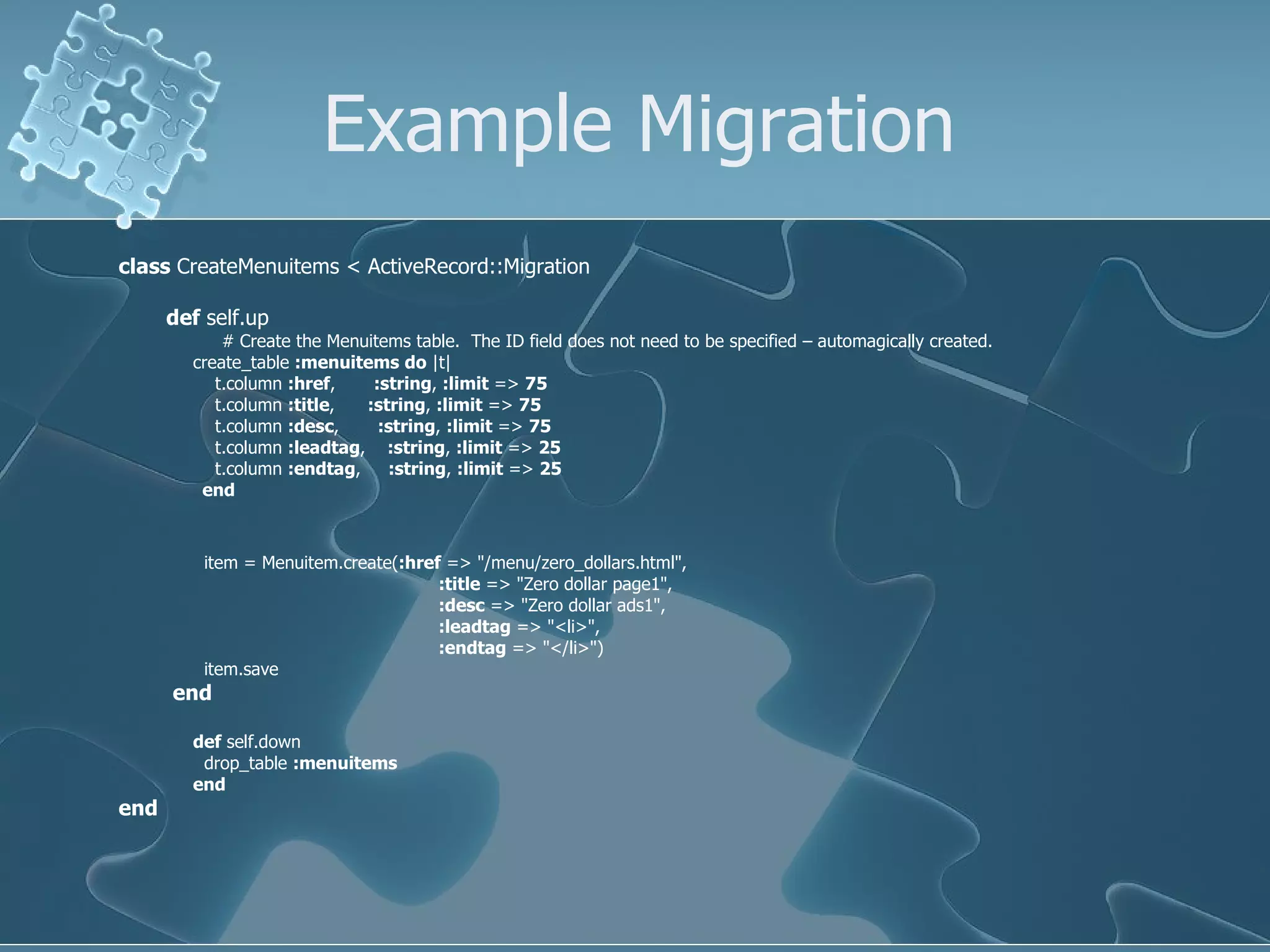 Example Migration

class CreateMenuitems < ActiveRecord::Migration

def self.up
# Create the Menuitems table. The ID field does not need to be specified – automagically created.
create_table :menuitems do |t|
t.column :href, :string, :limit => 75
t.column :title, :string, :limit => 75
t.column :desc, :string, :limit => 75
t.column :leadtag, :string, :limit => 25
t.column :endtag, :string, :limit => 25
end

item = Menuitem.create(:href => "/menu/zero_dollars.html",
:title => "Zero dollar page1",
:desc => "Zero dollar ads1",
:leadtag => "<li>",
:endtag => "</li>")
item.save
end

def self.down
drop_table :menuitems
end
end